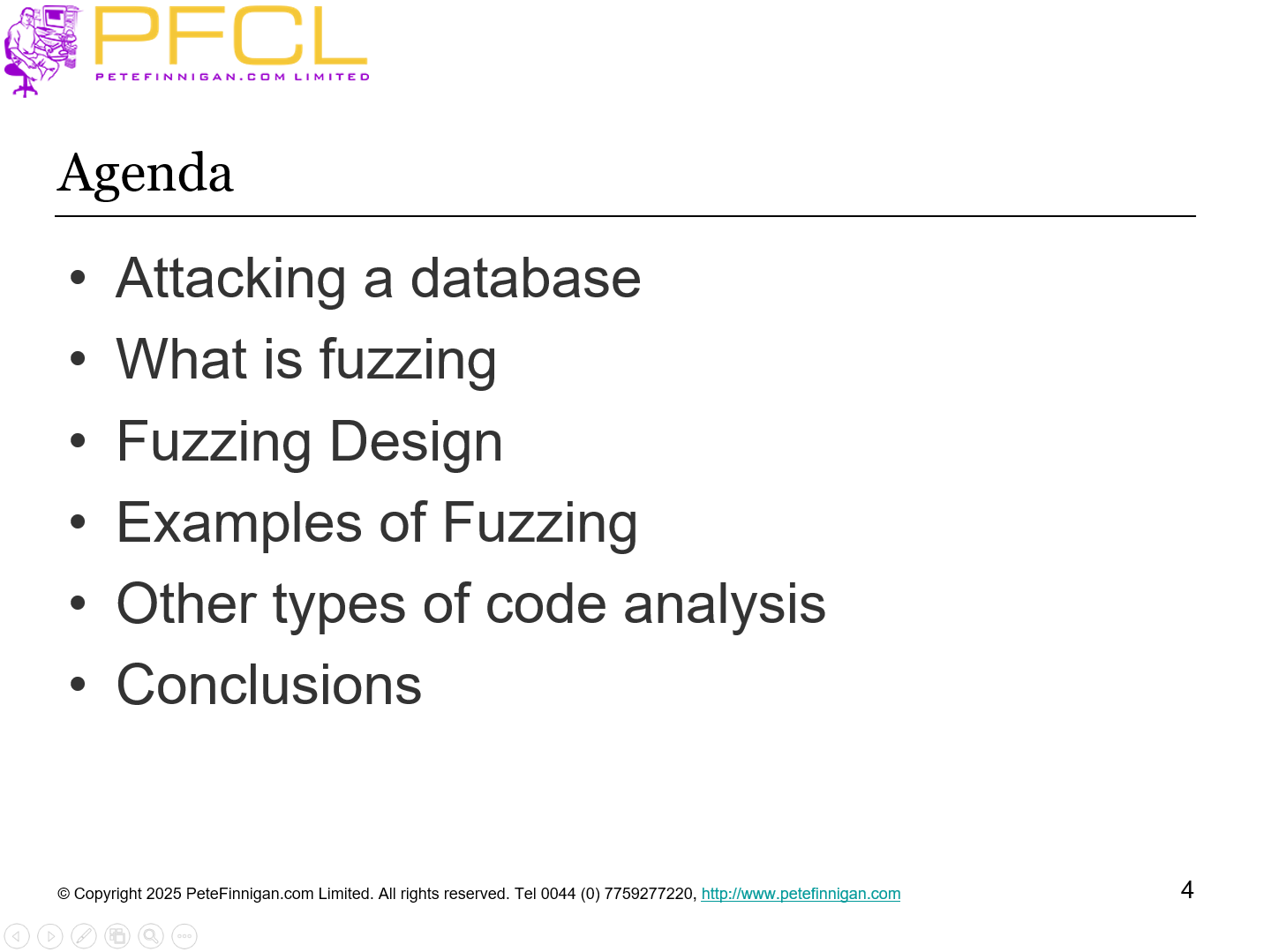 PFCL
PETEFINNIGAN.COM LIMITED

Agenda

• Attacking a database
• What is fuzzing
• Fuzzing Design
• Examples of Fuzzing
• Other types of code analysis
• Conclusions

© Copyright 2025 PeteFinnigan.com Limited. All rights reserved. Tel 0044 (0) 7759277220, http://www.petefinnigan.com

4